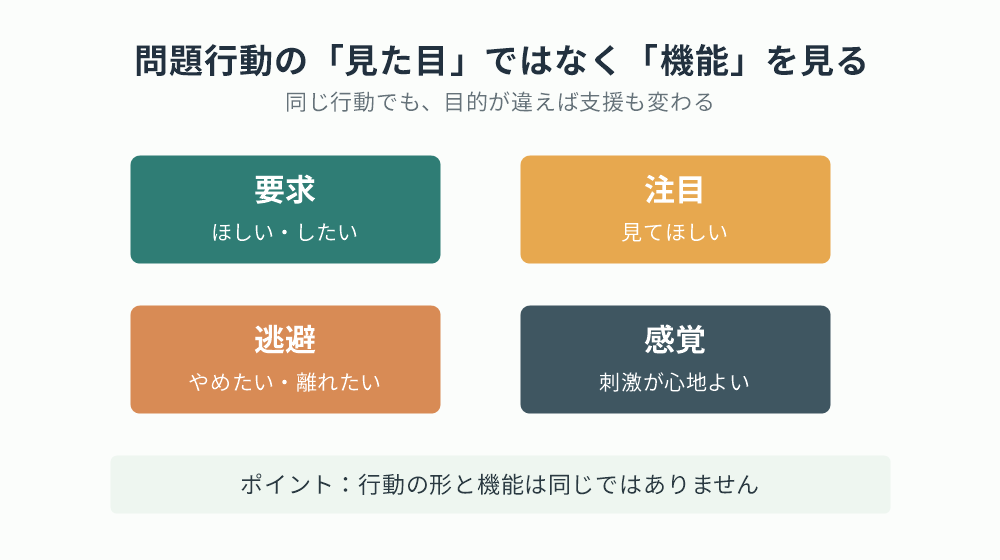 問題行動の「見た目」ではなく「機能」を見る

同じ行動でも、目的が違えば支援も変わる

要求

ほしい・したい

注目

見てほしい

逃避

やめたい・離れたい

感覚

刺激が心地よい

ポイント：行動の形と機能は同じではありません